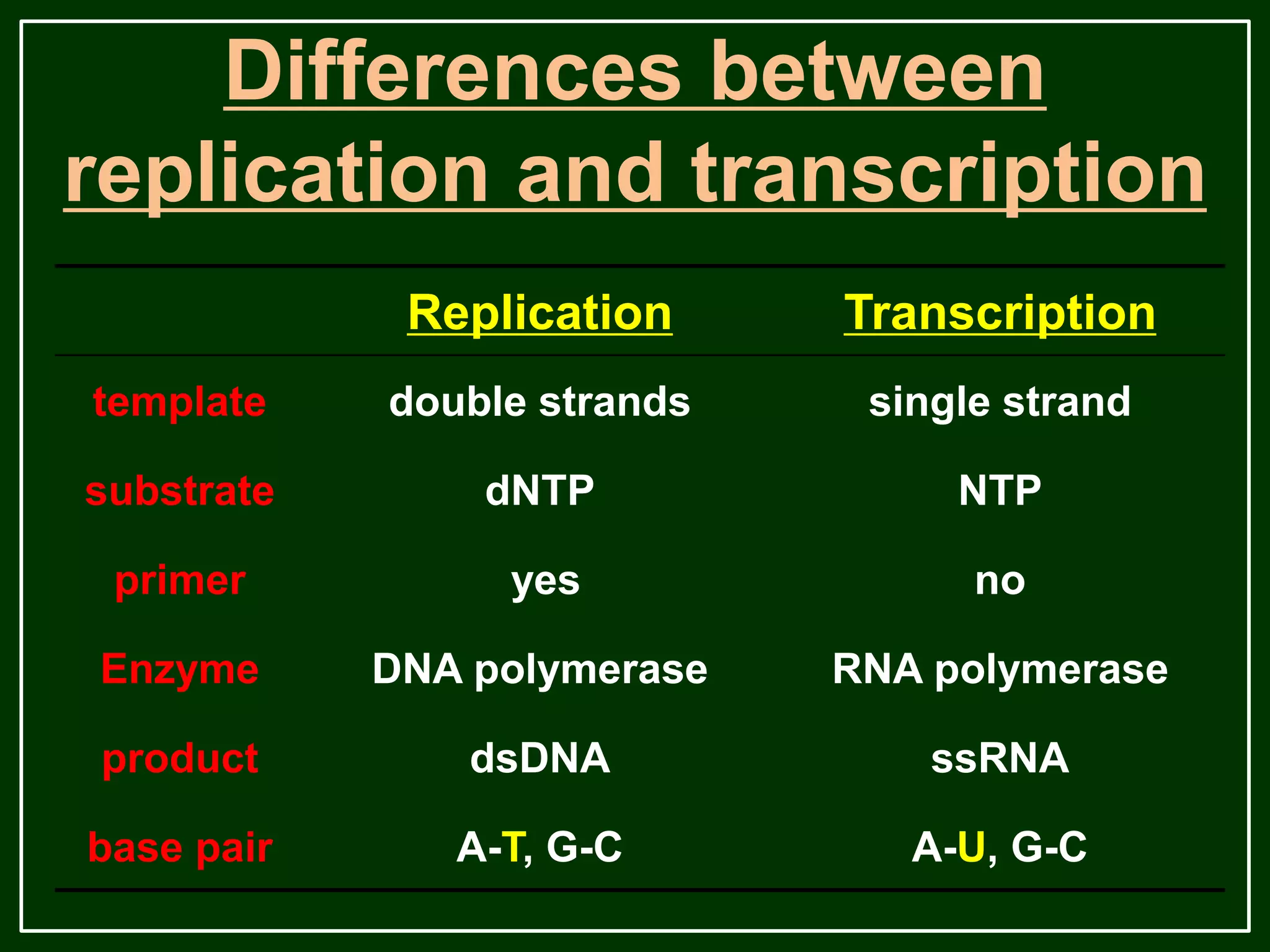 Differences between replication and transcription

| | Replication | Transcription |
|---|---|---|
| template | double strands | single strand |
| substrate | dNTP | NTP |
| primer | yes | no |
| Enzyme | DNA polymerase | RNA polymerase |
| product | dsDNA | ssRNA |
| base pair | A-T, G-C | A-U, G-C |